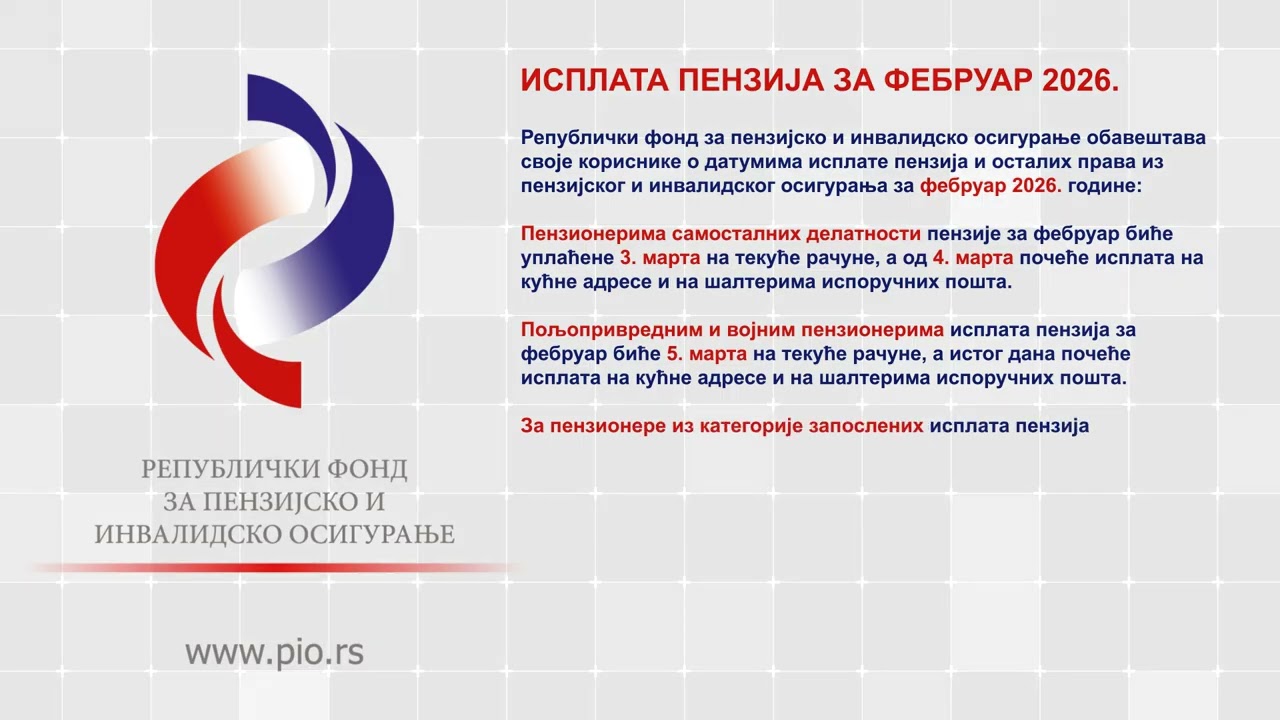 ИСПЛАТА ПЕНЗИЈА ЗА ФЕБРУАР 2026.

Републички фонд за пензијско и инвалидско осигурање обавештава своје кориснике о датумима исплате пензија и осталих права из пензијског и инвалидског осигурања за фебруар 2026. године:

Пензионерима самосталних делатности пензије за фебруар биће уплаћене 3. марта на текуће рачуне, а од 4. марта почеће исплата на кућне адресе и на шалтерима испоручних пошта.

Пољопривредним и војним пензионерима исплата пензија за фебруар биће 5. марта на текуће рачуне, а истог дана почеће исплата на кућне адресе и на шалтерима испоручних пошта.

За пензионере из категорије запослених исплата пензија

РЕПУБЛИЧКИ ФОНД ЗА ПЕНЗИЈСКО И ИНВАЛИДСКО ОСИГУРАЊЕ

www.pio.rs